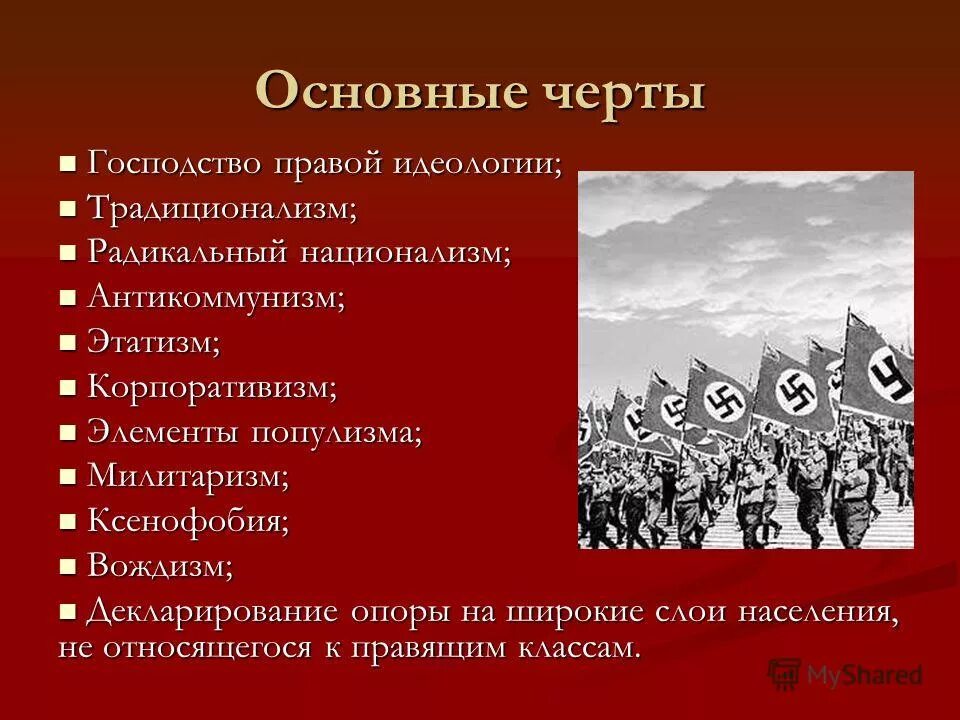 Основные черты

■ Господство правой идеологии;
■ Традиционализм;
■ Радикальный национализм;
■ Антикоммунизм;
■ Этатизм;
■ Корпоративизм;
■ Элементы популизма;
■ Милитаризм;
■ Ксенофобия;
■ Вождизм;
■ Декларирование опоры на широкие слои населения, не относящегося к правящим классам.

MyShared